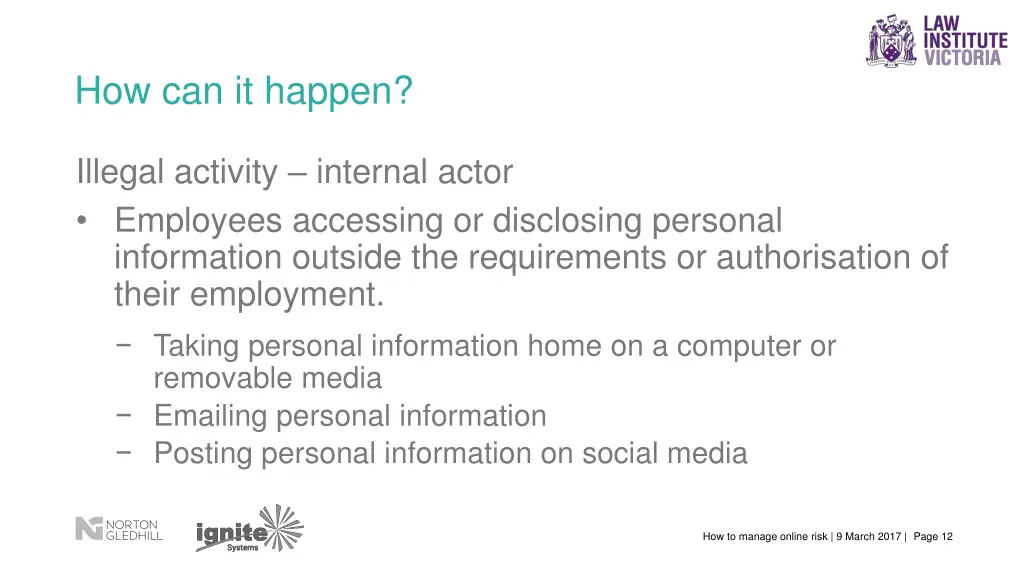 LAW INSTITUTE VICTORIA

How can it happen?

Illegal activity – internal actor

• Employees accessing or disclosing personal information outside the requirements or authorisation of their employment.

− Taking personal information home on a computer or removable media
− Emailing personal information
− Posting personal information on social media

NORTON GLEDHILL

ignite Systems

How to manage online risk | 9 March 2017 | Page 12